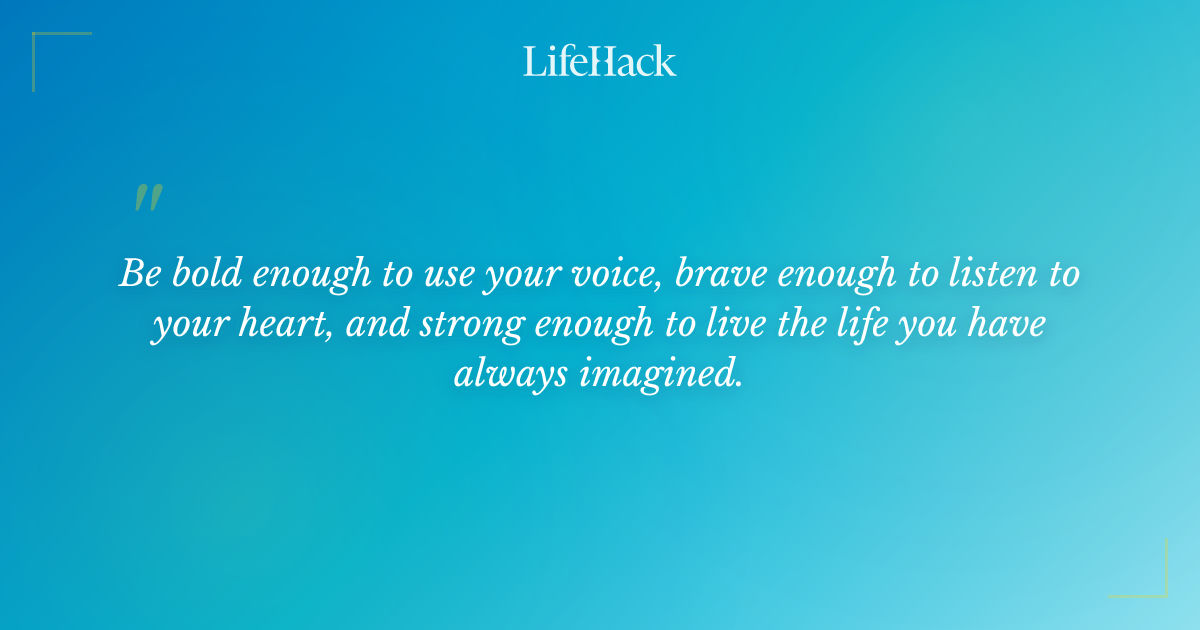 LifeHack

"

Be bold enough to use your voice, brave enough to listen to your heart, and strong enough to live the life you have always imagined.